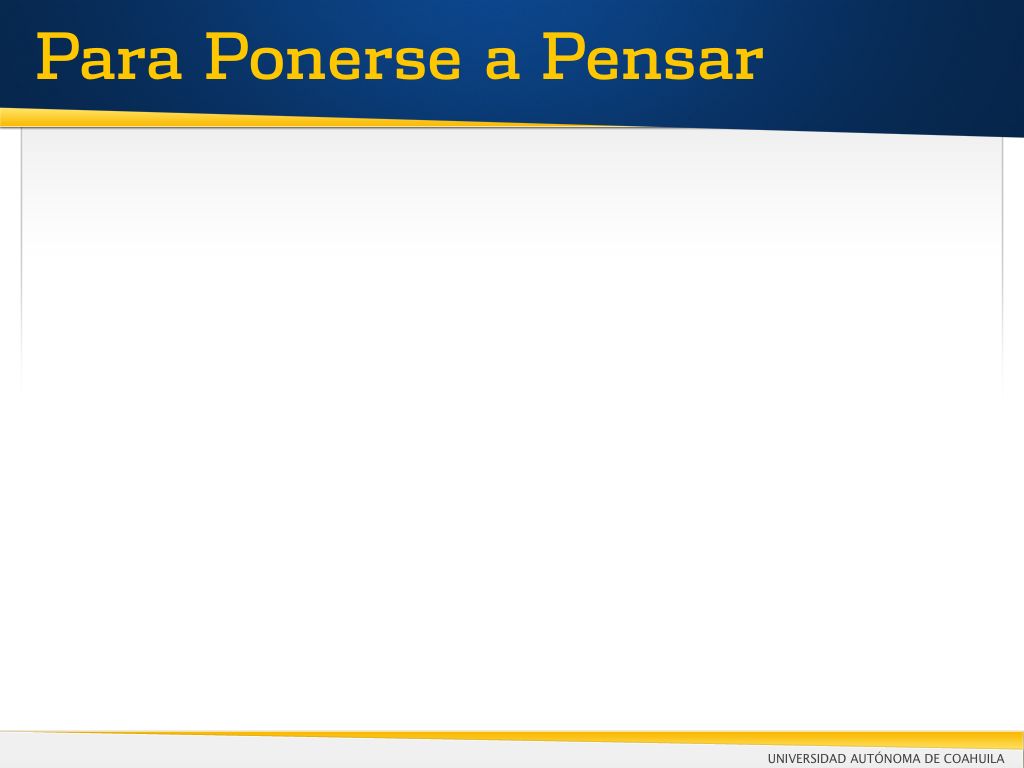 Para Ponerse a Pensar

UNIVERSIDAD AUTÓNOMA DE COAHUILA